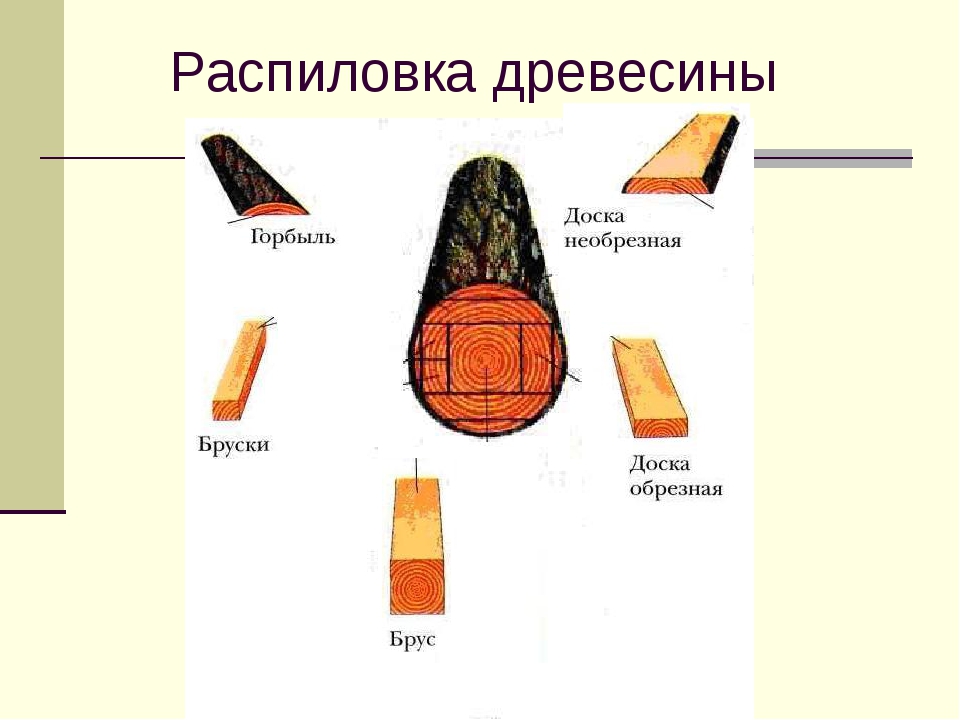 Распиловка древесины

Горбыль

Доска необрезная

Бруски

Доска обрезная

Брус